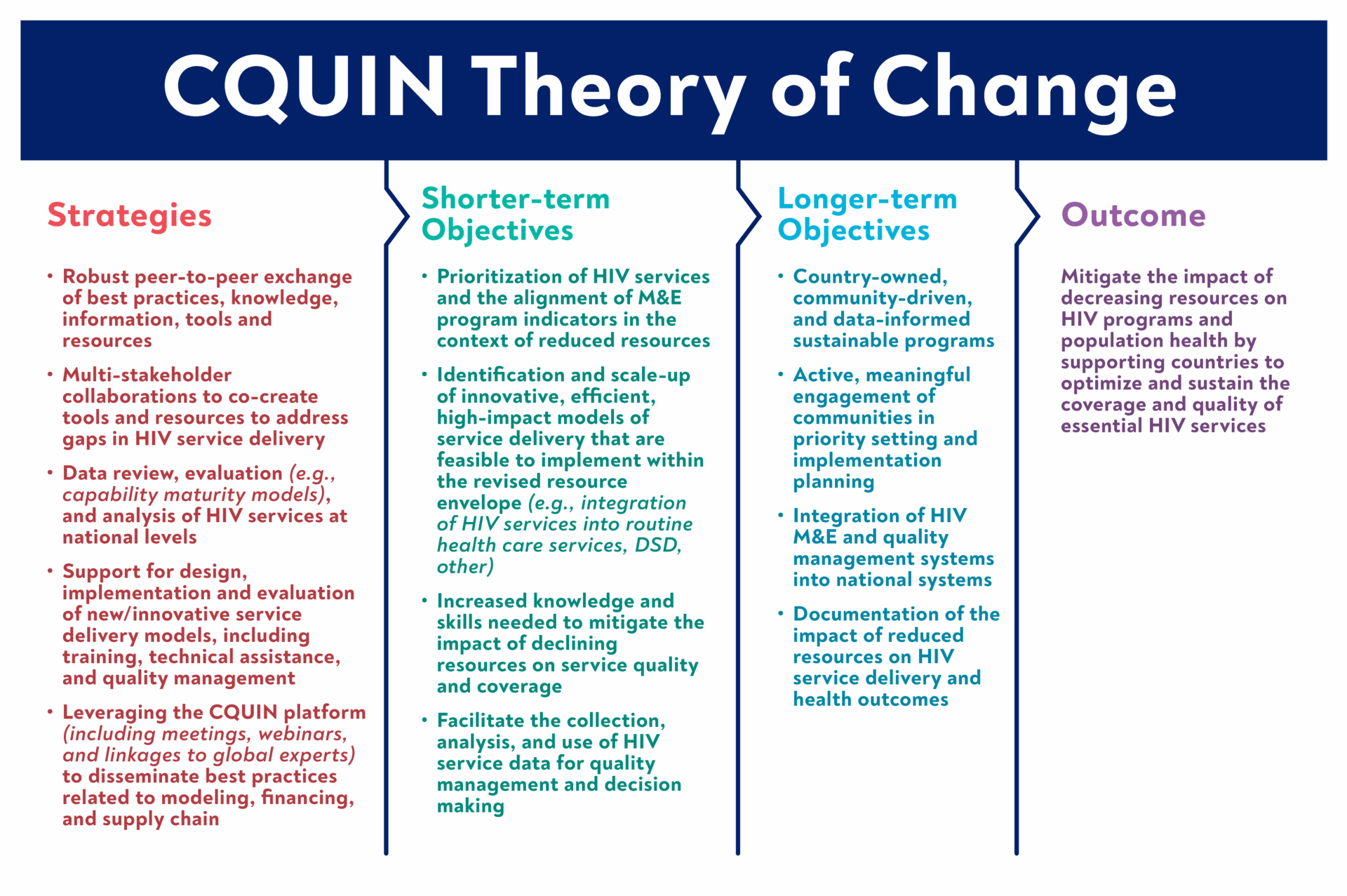 CQUIN Theory of Change

Strategies

• Robust peer-to-peer exchange of best practices, knowledge, information, tools and resources

• Multi-stakeholder collaborations to co-create tools and resources to address gaps in HIV service delivery

• Data review, evaluation (e.g., capability maturity models), and analysis of HIV services at national levels

• Support for design, implementation and evaluation of new/innovative service delivery models, including training, technical assistance, and quality management

• Leveraging the CQUIN platform (including meetings, webinars, and linkages to global experts) to disseminate best practices related to modeling, financing, and supply chain

Shorter-term Objectives

• Prioritization of HIV services and the alignment of M&E program indicators in the context of reduced resources

• Identification and scale-up of innovative, efficient, high-impact models of service delivery that are feasible to implement within the revised resource envelope (e.g., integration of HIV services into routine health care services, DSD, other)

• Increased knowledge and skills needed to mitigate the impact of declining resources on service quality and coverage

• Facilitate the collection, analysis, and use of HIV service data for quality management and decision making

Longer-term Objectives

• Country-owned, community-driven, and data-informed sustainable programs

• Active, meaningful engagement of communities in priority setting and implementation planning

• Integration of HIV M&E and quality management systems into national systems

• Documentation of the impact of reduced resources on HIV service delivery and health outcomes

Outcome

Mitigate the impact of decreasing resources on HIV programs and population health by supporting countries to optimize and sustain the coverage and quality of essential HIV services